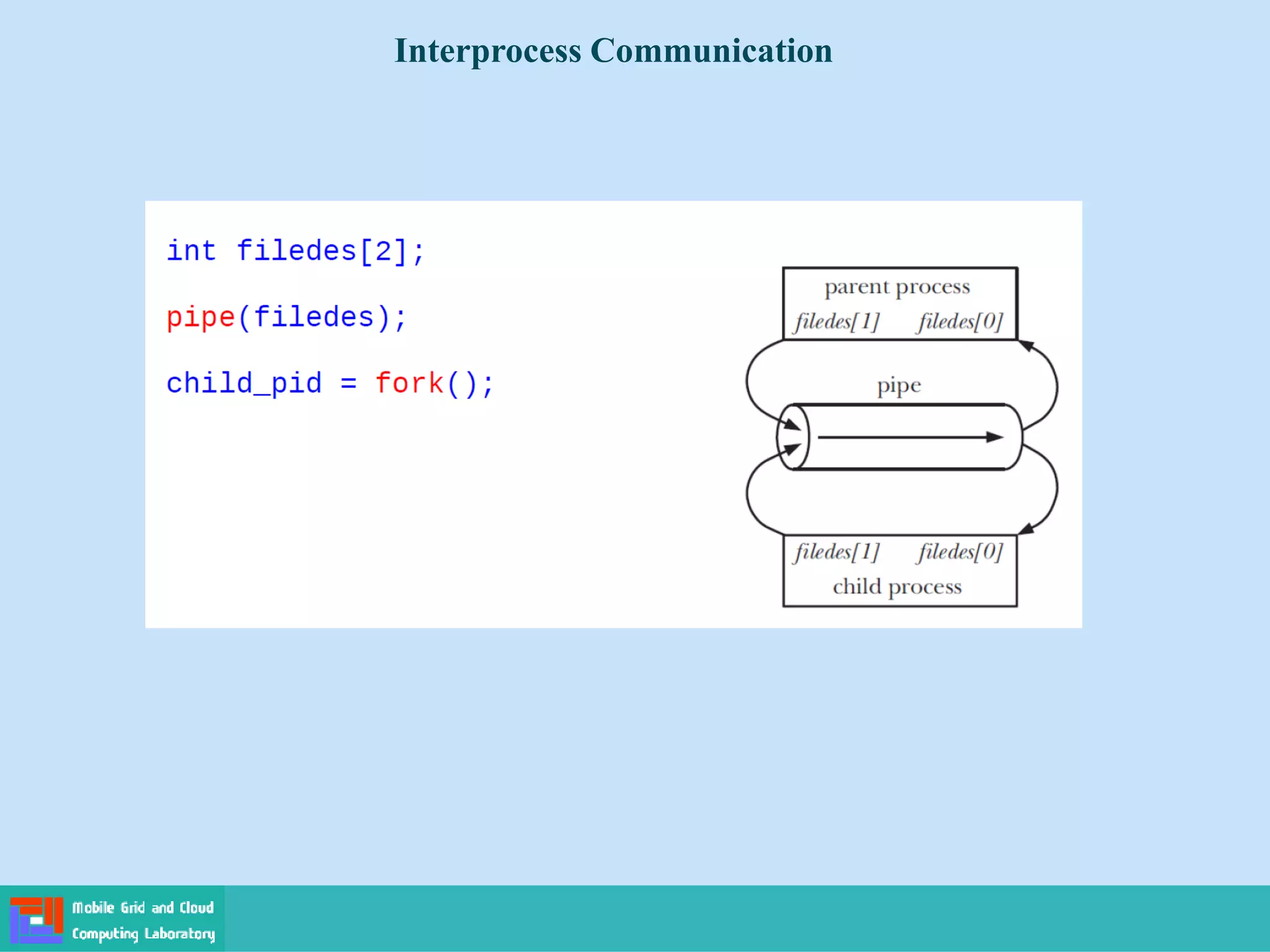 Interprocess Communication

int filedes[2];

pipe(filedes);

child_pid = fork();

parent process

filedes[1] filedes[0]

pipe

filedes[1] filedes[0]

child process

Mobile Grid and Cloud Computing Laboratory